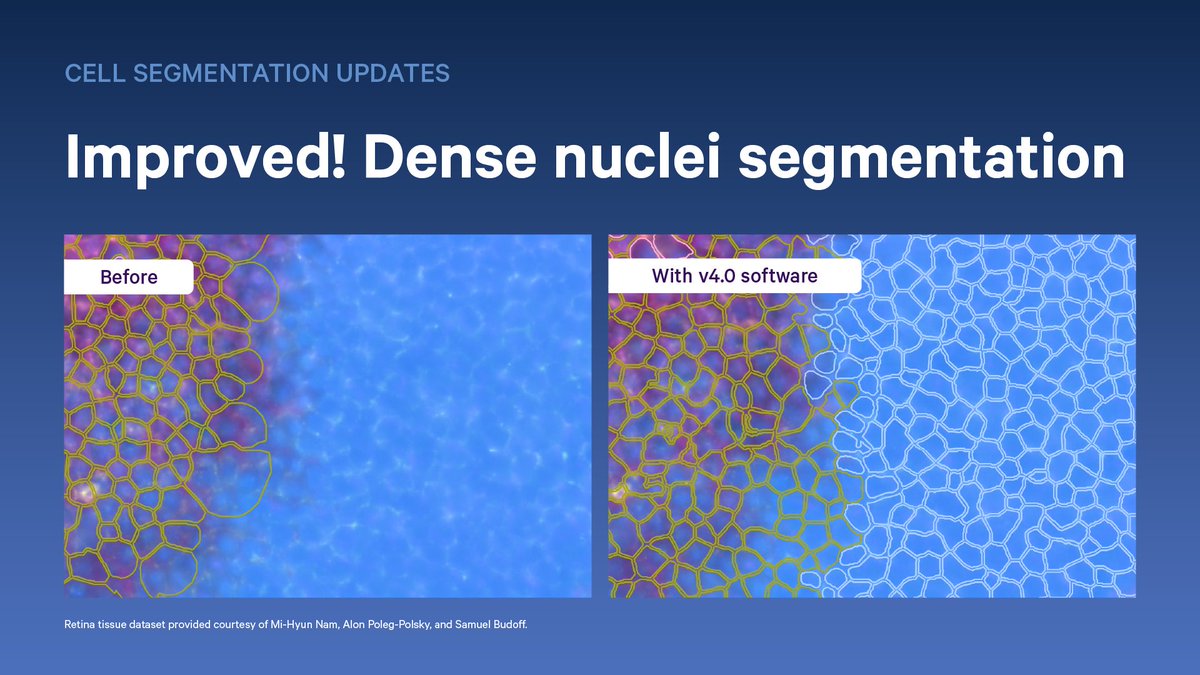 CELL SEGMENTATION UPDATES

Improved! Dense nuclei segmentation

Before

With v4.0 software

Retina tissue dataset provided courtesy of Mi-Hyun Nam, Alon Poleg-Polsky, and Samuel Budoff.